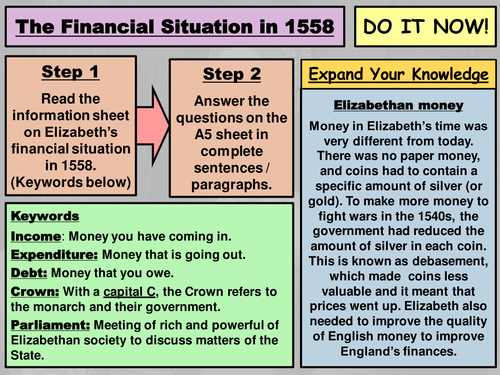 The Financial Situation in 1558

DO IT NOW!

Step 1

Read the information sheet on Elizabeth's financial situation in 1558. (Keywords below)

Step 2

Answer the questions on the A5 sheet in complete sentences / paragraphs.

Keywords

Income: Money you have coming in.

Expenditure: Money that is going out.

Debt: Money that you owe.

Crown: With a capital C, the Crown refers to the monarch and their government.

Parliament: Meeting of rich and powerful of Elizabethan society to discuss matters of the State.

Expand Your Knowledge

Elizabethan money

Money in Elizabeth's time was very different from today. There was no paper money, and coins had to contain a specific amount of silver (or gold). To make more money to fight wars in the 1540s, the government had reduced the amount of silver in each coin. This is known as debasement, which made coins less valuable and it meant that prices went up. Elizabeth also needed to improve the quality of English money to improve England's finances.